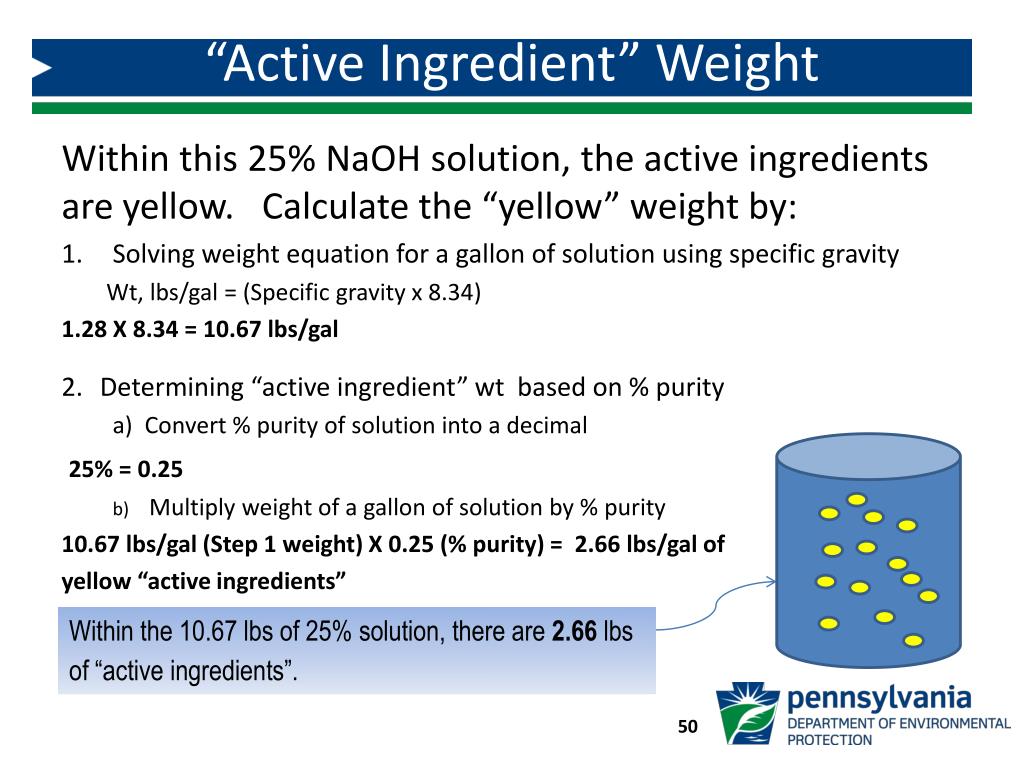 “Active Ingredient” Weight

Within this 25% NaOH solution, the active ingredients are yellow. Calculate the “yellow” weight by:

1. Solving weight equation for a gallon of solution using specific gravity

Wt, lbs/gal = (Specific gravity x 8.34)

1.28 X 8.34 = 10.67 lbs/gal

2. Determining “active ingredient” wt based on % purity

a) Convert % purity of solution into a decimal

25% = 0.25

b) Multiply weight of a gallon of solution by % purity

10.67 lbs/gal (Step 1 weight) X 0.25 (% purity) = 2.66 lbs/gal of yellow “active ingredients”

Within the 10.67 lbs of 25% solution, there are 2.66 lbs of “active ingredients”.

50

pennsylvania
DEPARTMENT OF ENVIRONMENTAL PROTECTION